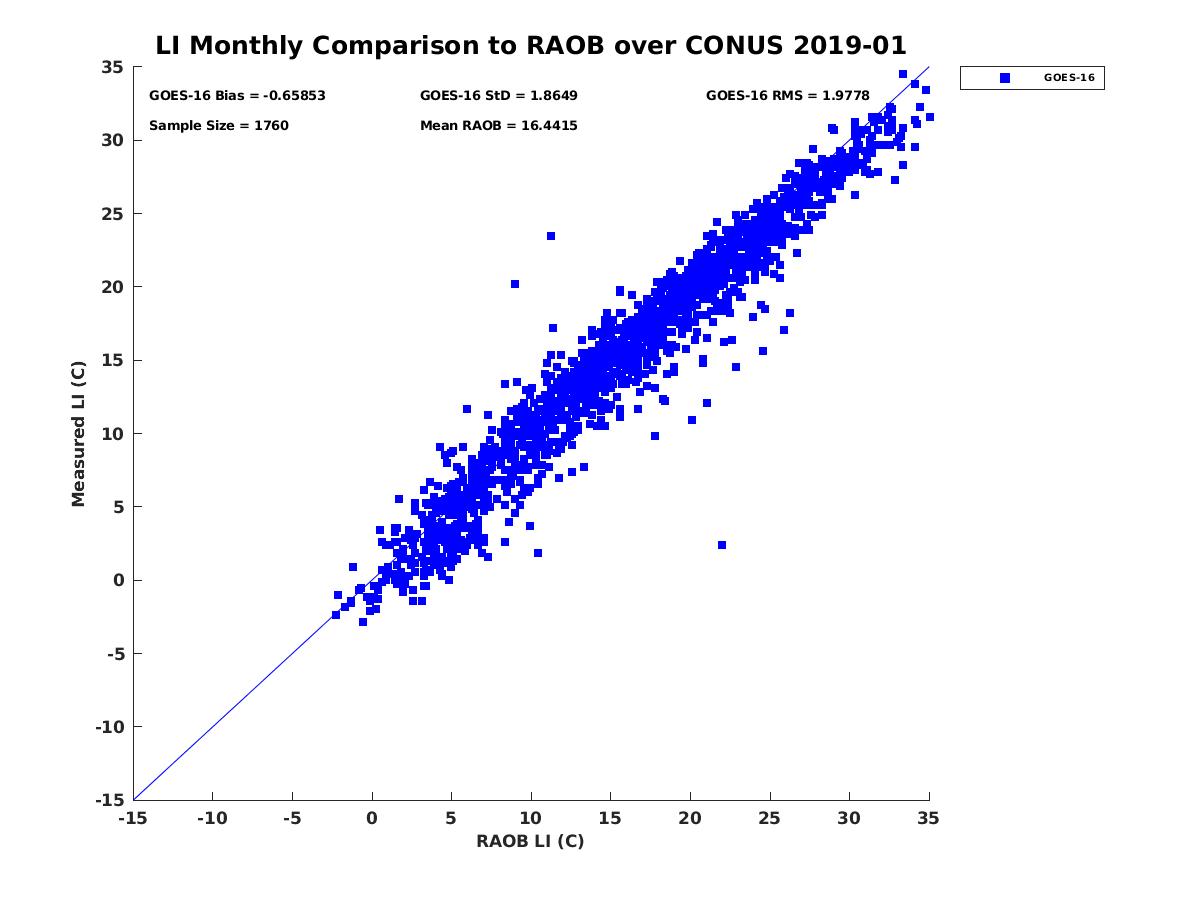 LI Monthly Comparison to RAOB over CONUS 2019-01

GOES-16

GOES-16 Bias = -0.65853
GOES-16 StD = 1.8649
GOES-16 RMS = 1.9778
Sample Size = 1760
Mean RAOB = 16.4415

Measured LI (C)

35
30
25
20
15
10
5
0
-5
-10
-15

-15 -10 -5 0 5 10 15 20 25 30 35

RAOB LI (C)